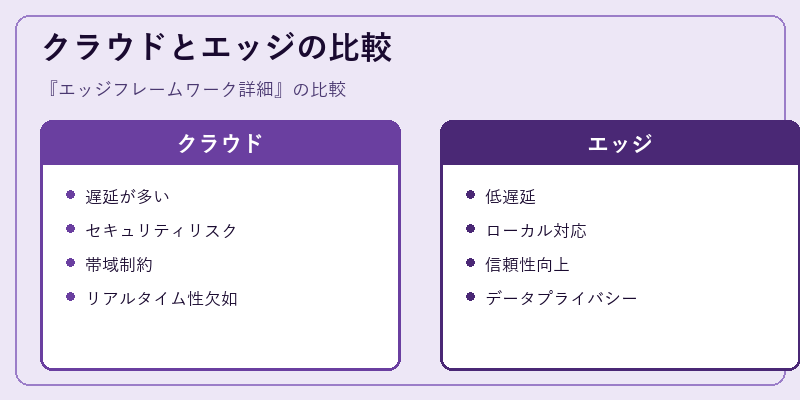 クラウドとエッジの比較

『エッジフレームワーク詳細』の比較

クラウド

- 遅延が多い
- セキュリティリスク
- 帯域制約
- リアルタイム性欠如

エッジ

- 低遅延
- ローカル対応
- 信頼性向上
- データプライバシー